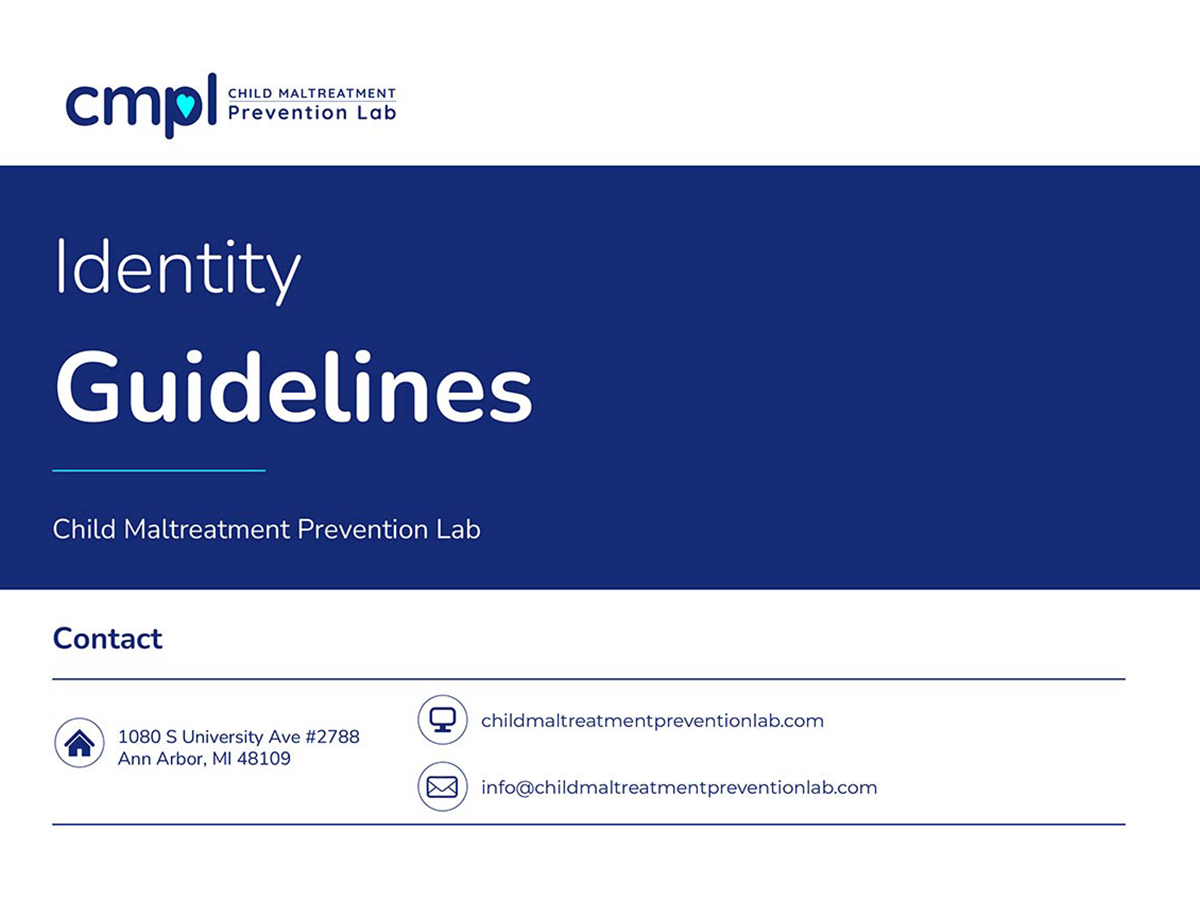 cmpl CHILD MALTREATMENT Prevention Lab

Identity

Guidelines

Child Maltreatment Prevention Lab

Contact

1080 S University Ave #2788
Ann Arbor, MI 48109

childmaltreatmentpreventionlab.com

info@childmaltreatmentpreventionlab.com